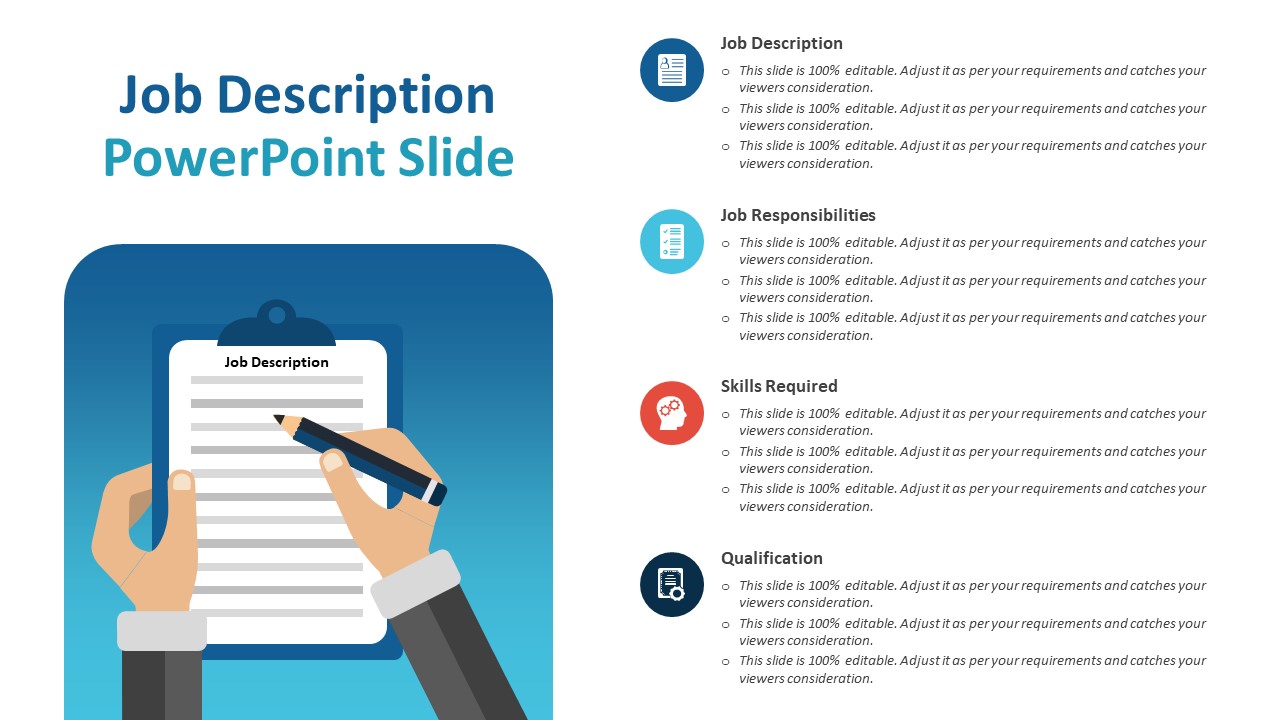 Job Description
PowerPoint Slide

Job Description

Job Description
○ This slide is 100% editable. Adjust it as per your requirements and catches your viewers consideration.
○ This slide is 100% editable. Adjust it as per your requirements and catches your viewers consideration.
○ This slide is 100% editable. Adjust it as per your requirements and catches your viewers consideration.

Job Responsibilities
○ This slide is 100% editable. Adjust it as per your requirements and catches your viewers consideration.
○ This slide is 100% editable. Adjust it as per your requirements and catches your viewers consideration.
○ This slide is 100% editable. Adjust it as per your requirements and catches your viewers consideration.

Skills Required
○ This slide is 100% editable. Adjust it as per your requirements and catches your viewers consideration.
○ This slide is 100% editable. Adjust it as per your requirements and catches your viewers consideration.
○ This slide is 100% editable. Adjust it as per your requirements and catches your viewers consideration.

Qualification
○ This slide is 100% editable. Adjust it as per your requirements and catches your viewers consideration.
○ This slide is 100% editable. Adjust it as per your requirements and catches your viewers consideration.
○ This slide is 100% editable. Adjust it as per your requirements and catches your viewers consideration.